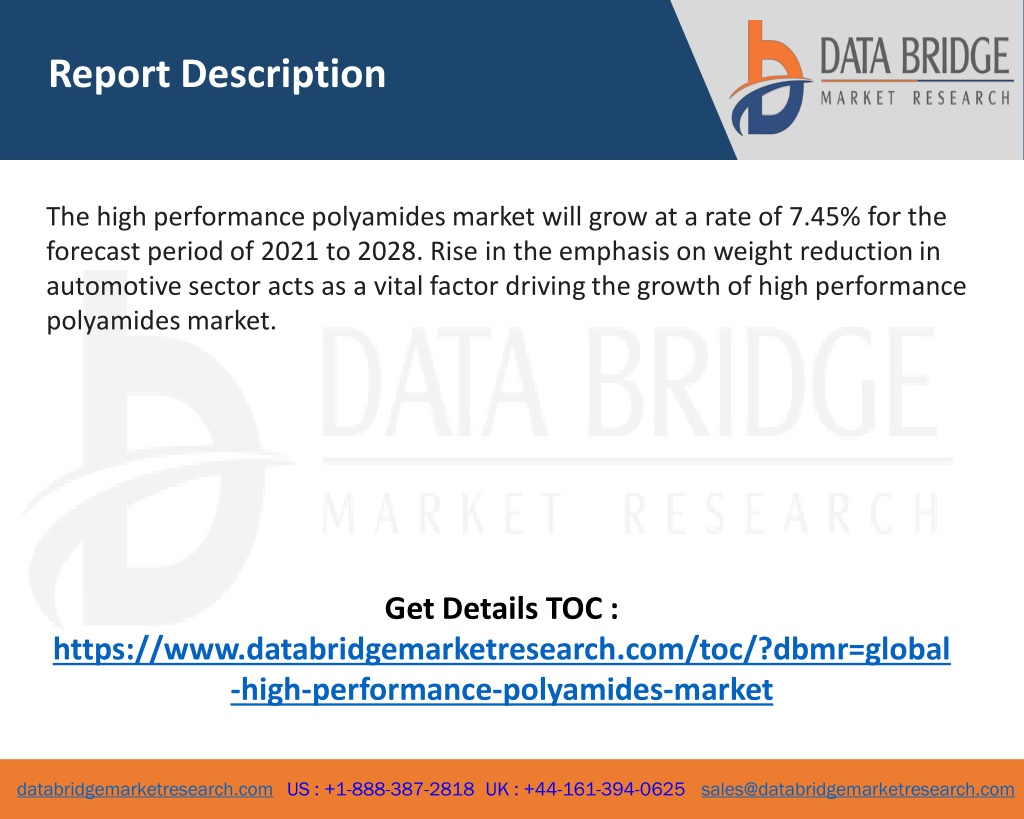 Report Description

DATA BRIDGE
MARKET RESEARCH

The high performance polyamides market will grow at a rate of 7.45% for the forecast period of 2021 to 2028. Rise in the emphasis on weight reduction in automotive sector acts as a vital factor driving the growth of high performance polyamides market.

DATA BRIDGE
MARKET RESEARCH

Get Details TOC :
https://www.databridgemarketresearch.com/toc/?dbmr=global-high-performance-polyamides-market

databridgemarketresearch.com US : +1-888-387-2818 UK : +44-161-394-0625 sales@databridgemarketresearch.com